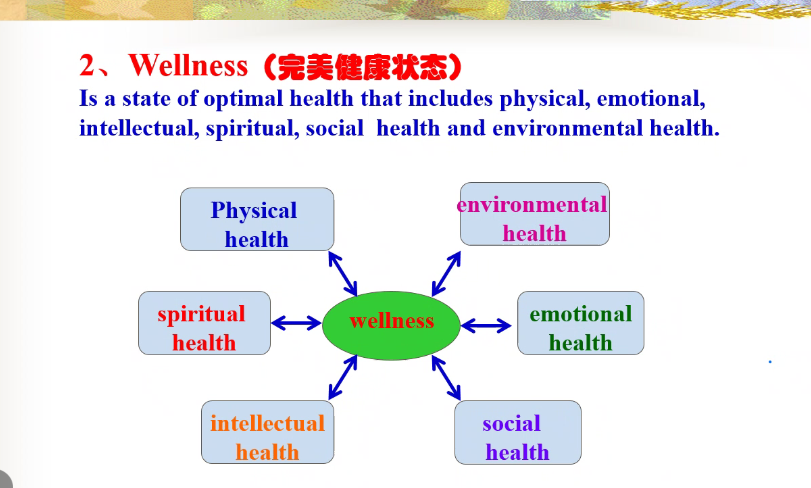 2、Wellness（完美健康状态）
Is a state of optimal health that includes physical, emotional, intellectual, spiritual, social health and environmental health.

Physical health

environmental health

spiritual health

wellness

emotional health

intellectual health

social health